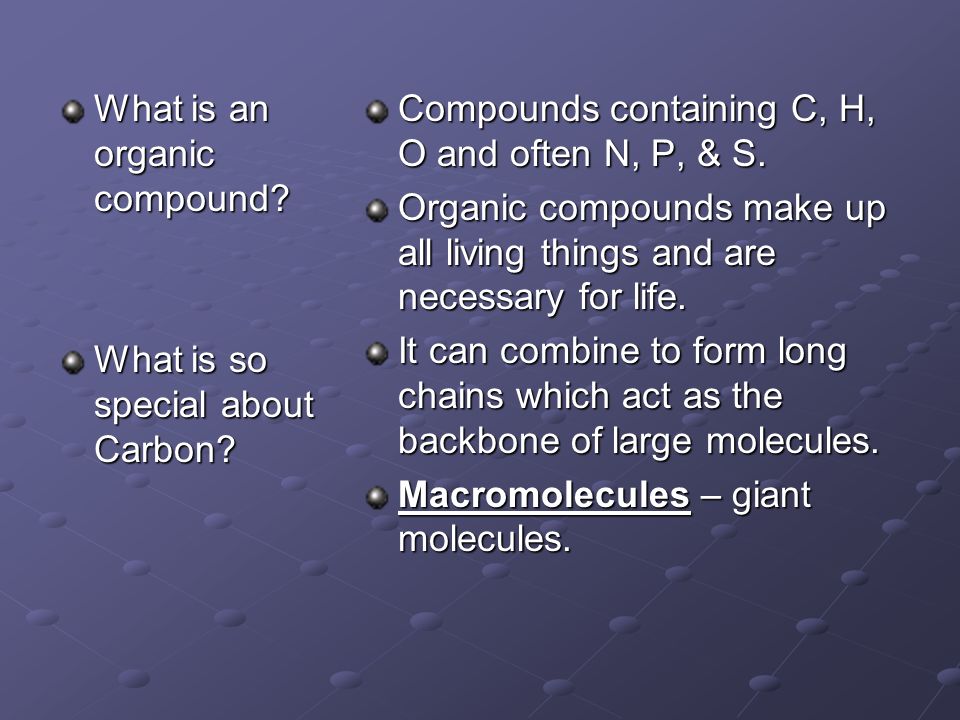 What is an organic compound?

What is so special about Carbon?

Compounds containing C, H, O and often N, P, & S.

Organic compounds make up all living things and are necessary for life.

It can combine to form long chains which act as the backbone of large molecules.

Macromolecules – giant molecules.